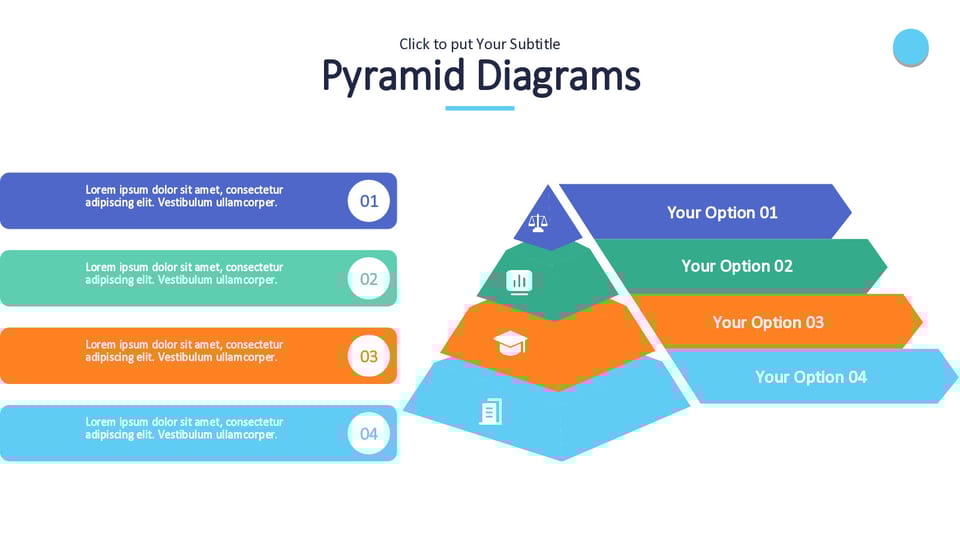 Click to put Your Subtitle

Pyramid Diagrams

Lorem ipsum dolor sit amet, consectetur adipiscing elit. Vestibulum ullamcorper.

01

Lorem ipsum dolor sit amet, consectetur adipiscing elit. Vestibulum ullamcorper.

02

Lorem ipsum dolor sit amet, consectetur adipiscing elit. Vestibulum ullamcorper.

03

Lorem ipsum dolor sit amet, consectetur adipiscing elit. Vestibulum ullamcorper.

04

Your Option 01

Your Option 02

Your Option 03

Your Option 04